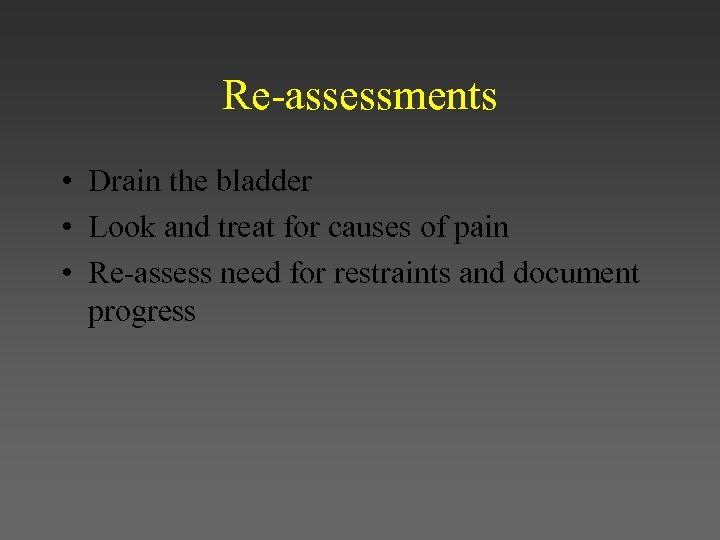 Re-assessments

• Drain the bladder
• Look and treat for causes of pain
• Re-assess need for restraints and document progress